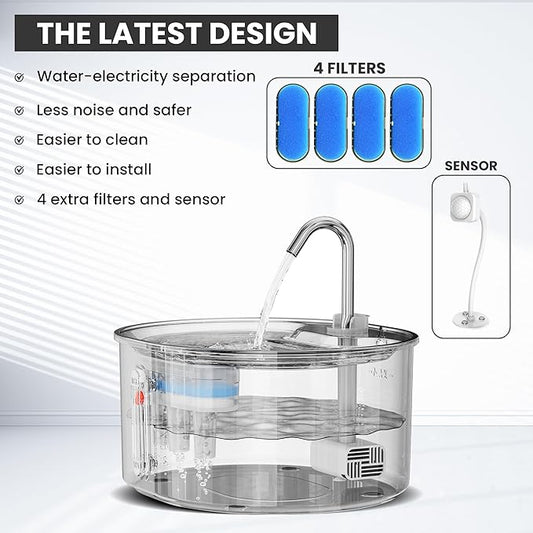 THE LATEST DESIGN

Water-electricity separation

Less noise and safer

Easier to clean

Easier to install

4 extra filters and sensor

4 FILTERS

SENSOR